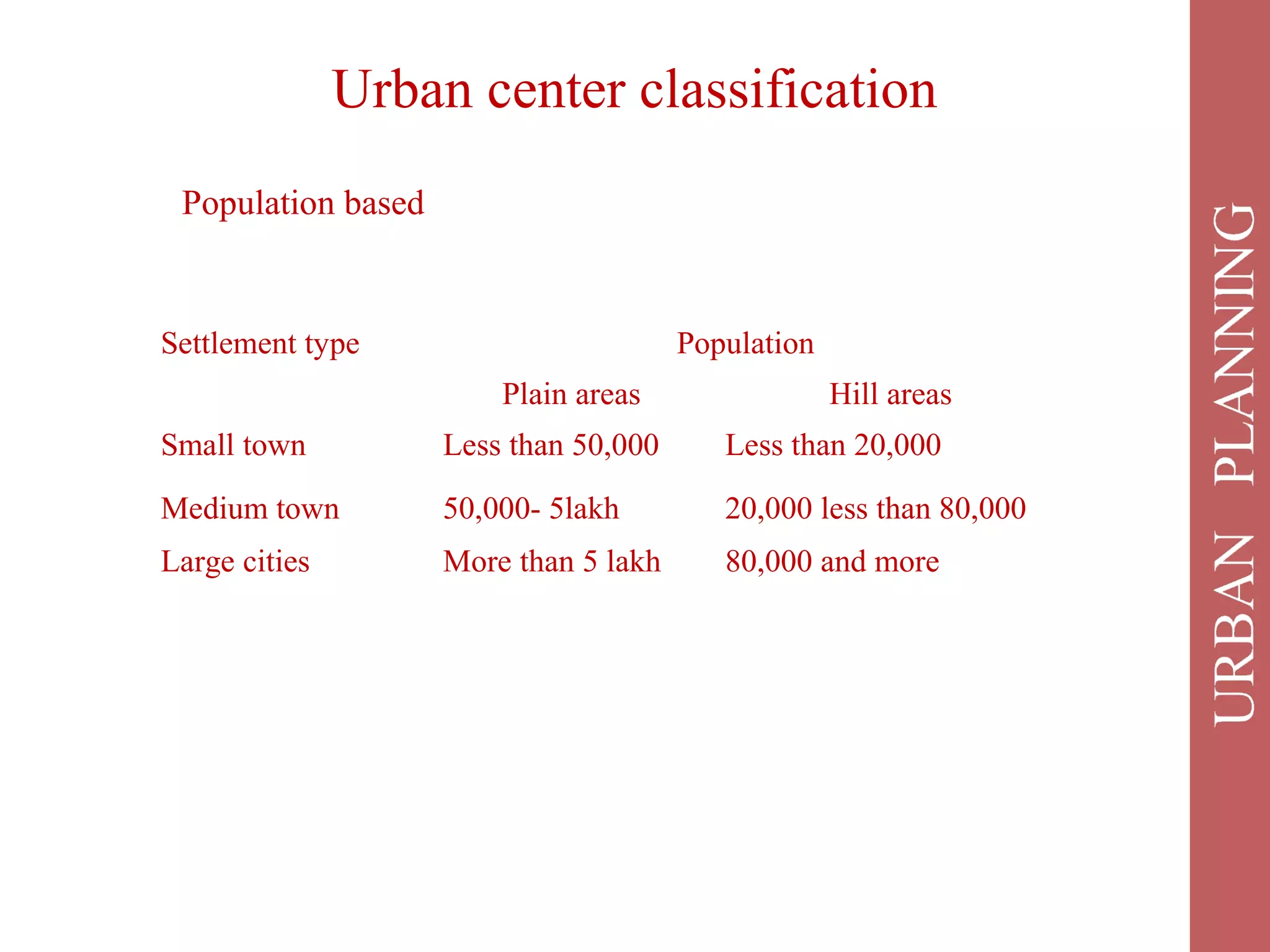 Urban center classification

Population based

| Settlement type | Population | |
|---|---|---|
| | Plain areas | Hill areas |
| Small town | Less than 50,000 | Less than 20,000 |
| Medium town | 50,000- 5lakh | 20,000 less than 80,000 |
| Large cities | More than 5 lakh | 80,000 and more |

URBAN PLANNING